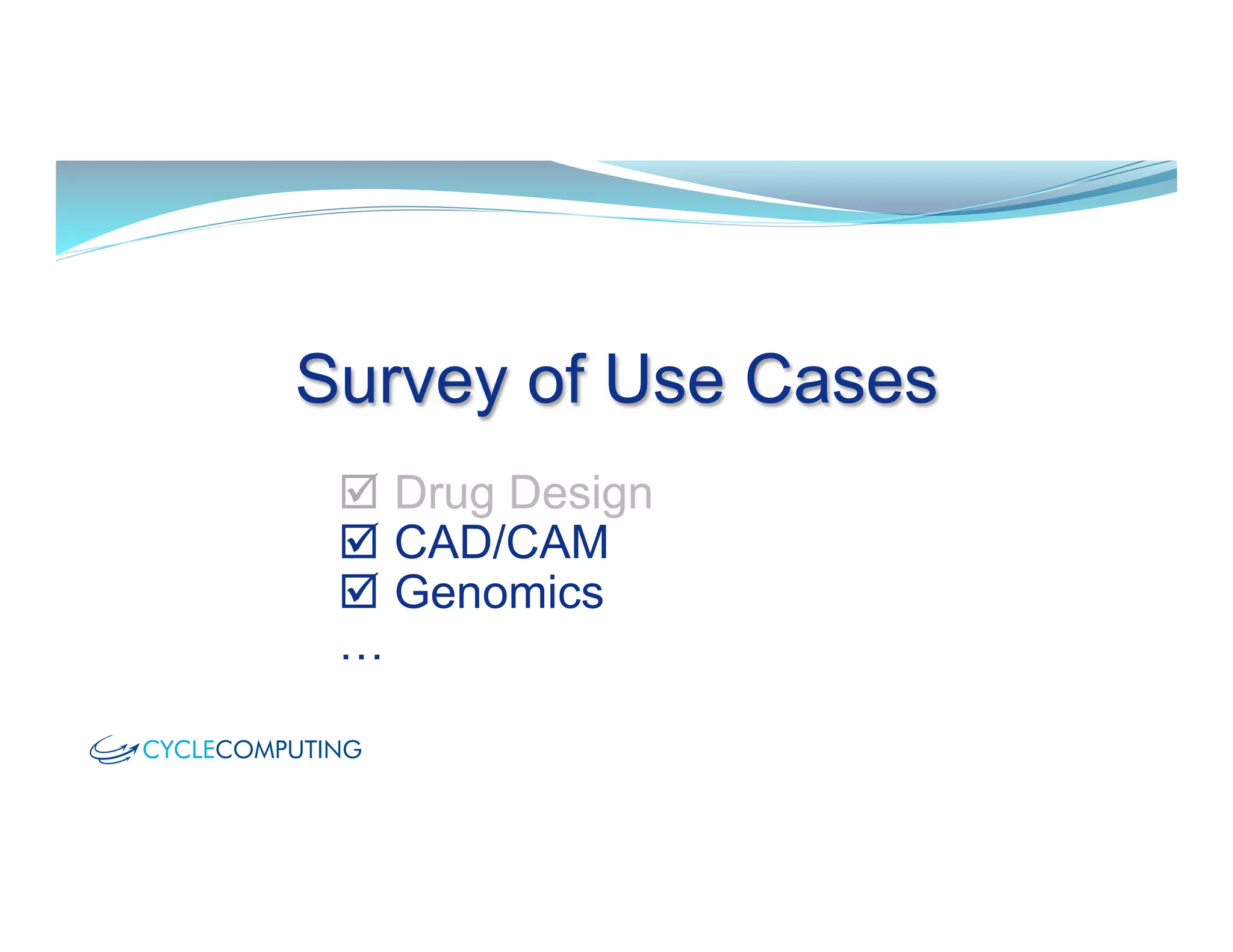 Survey of Use Cases

☑ Drug Design
☑ CAD/CAM
☑ Genomics
…

CYCLECOMPUTING